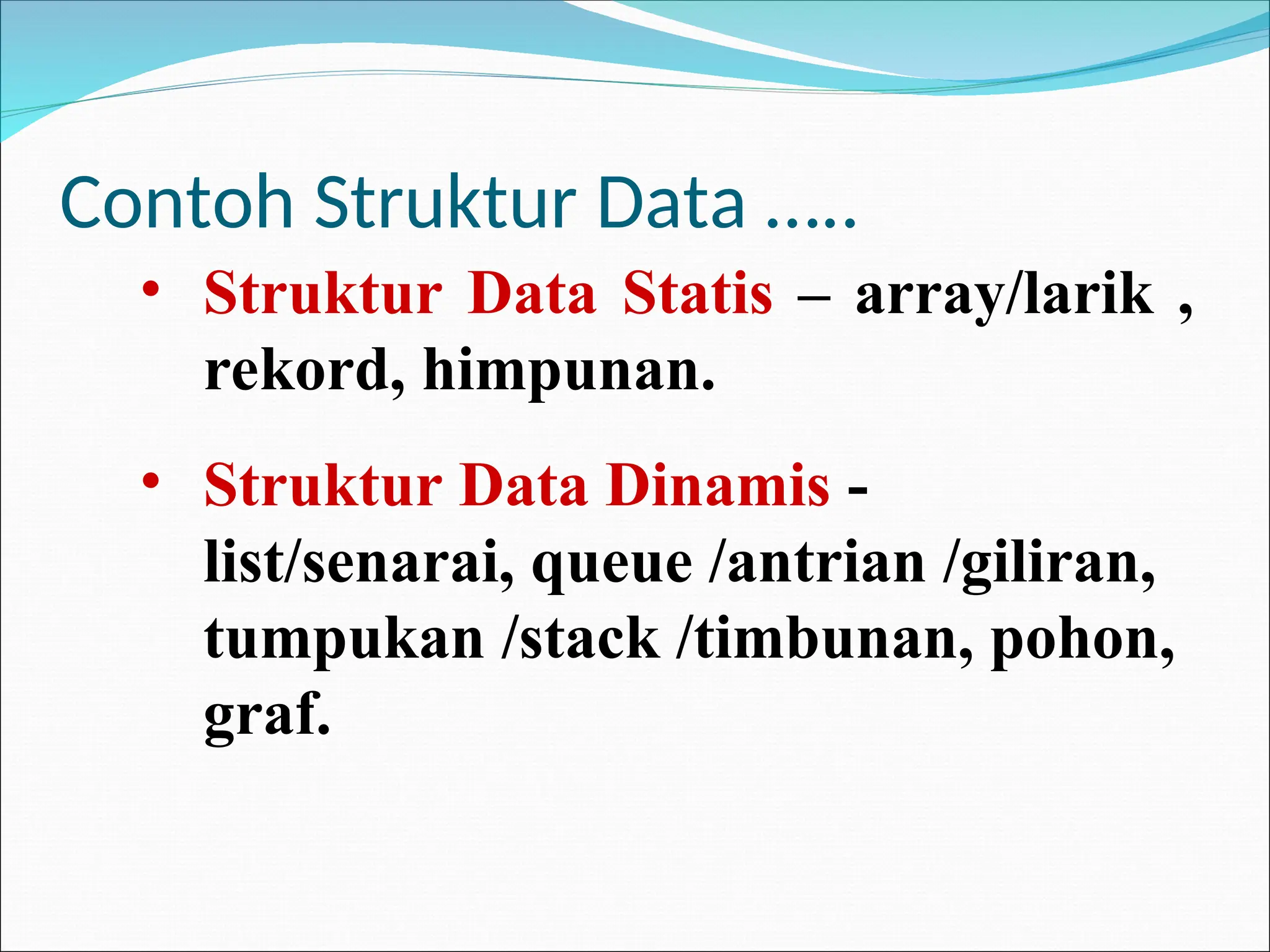 Contoh Struktur Data …..

• Struktur Data Statis – array/larik , rekord, himpunan.

• Struktur Data Dinamis - list/senarai, queue /antrian /giliran, tumpukan /stack /timbunan, pohon, graf.